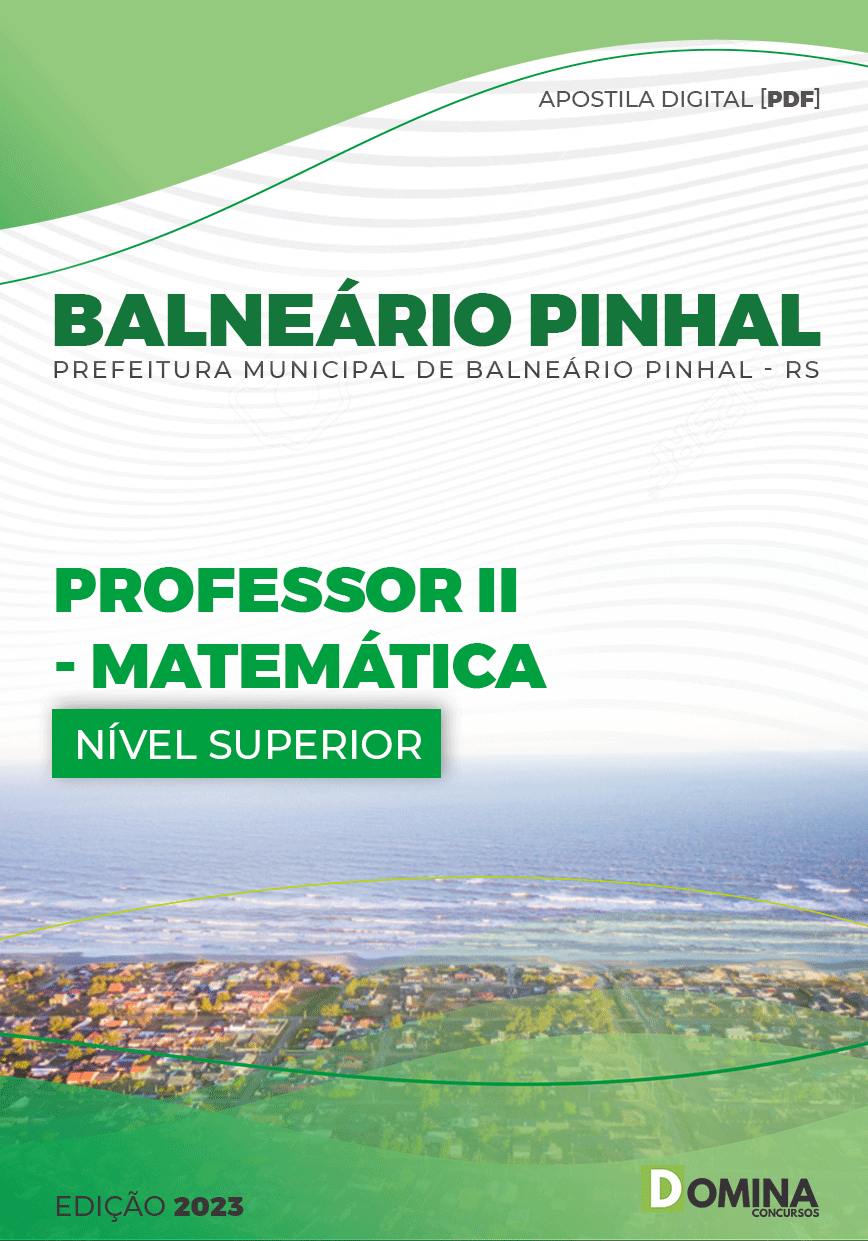 APOSTILA DIGITAL [PDF]

BALNEÁRIO PINHAL
PREFEITURA MUNICIPAL DE BALNEÁRIO PINHAL - RS

PROFESSOR II - MATEMÁTICA

NÍVEL SUPERIOR

EDIÇÃO 2023

DOMINA CONCURSOS